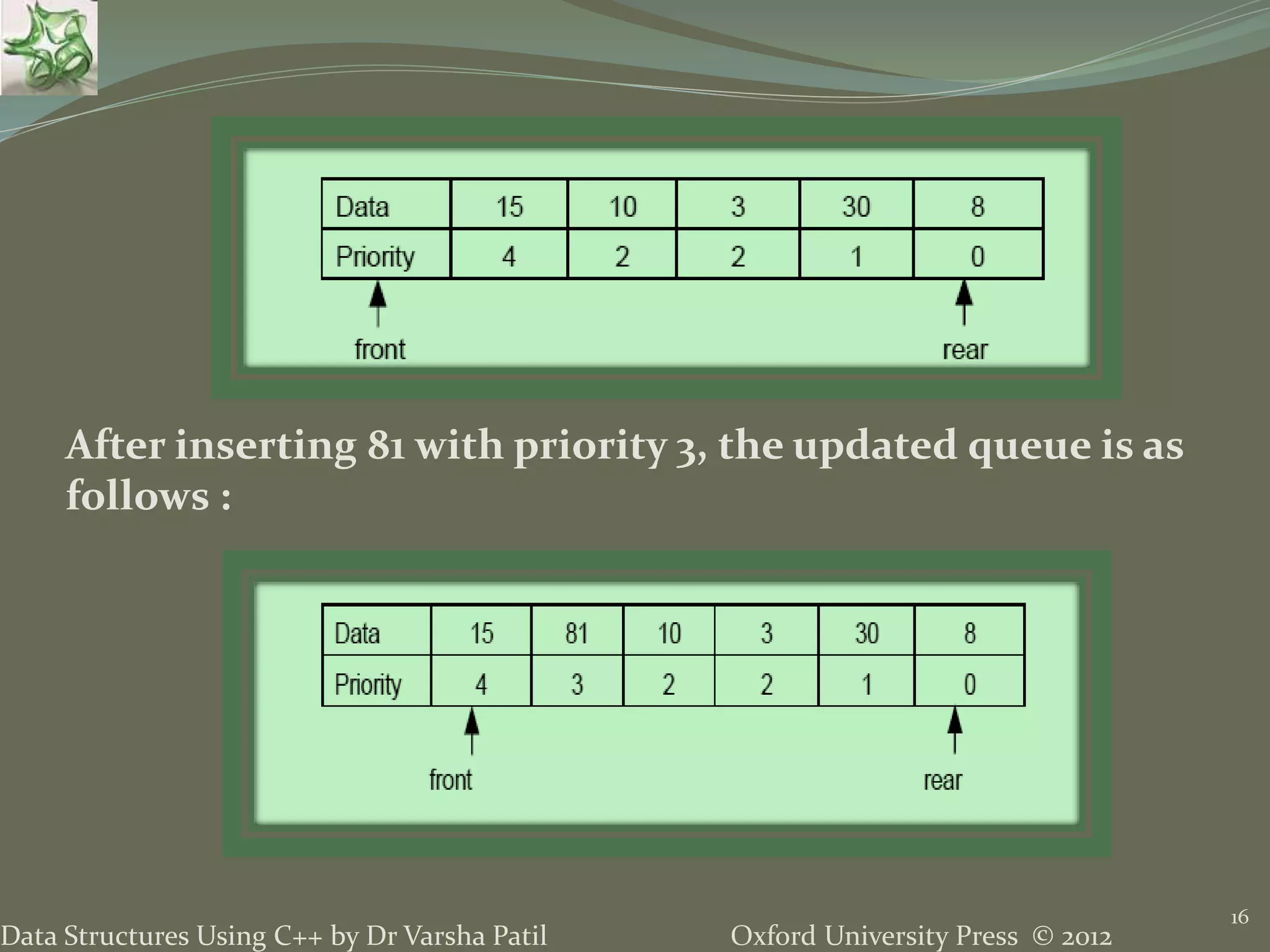 | Data | 15 | 10 | 3 | 30 | 8 |
|---|---|---|---|---|---|
| Priority | 4 | 2 | 2 | 1 | 0 |

front

rear

After inserting 81 with priority 3, the updated queue is as follows :

| Data | 15 | 81 | 10 | 3 | 30 | 8 |
|---|---|---|---|---|---|---|
| Priority | 4 | 3 | 2 | 2 | 1 | 0 |

front

rear

Data Structures Using C++ by Dr Varsha Patil

Oxford University Press © 2012

16